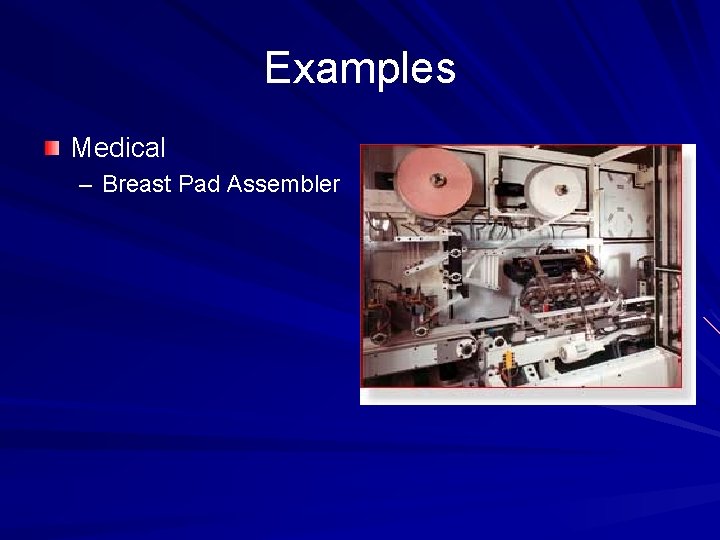 Examples

Medical

– Breast Pad Assembler